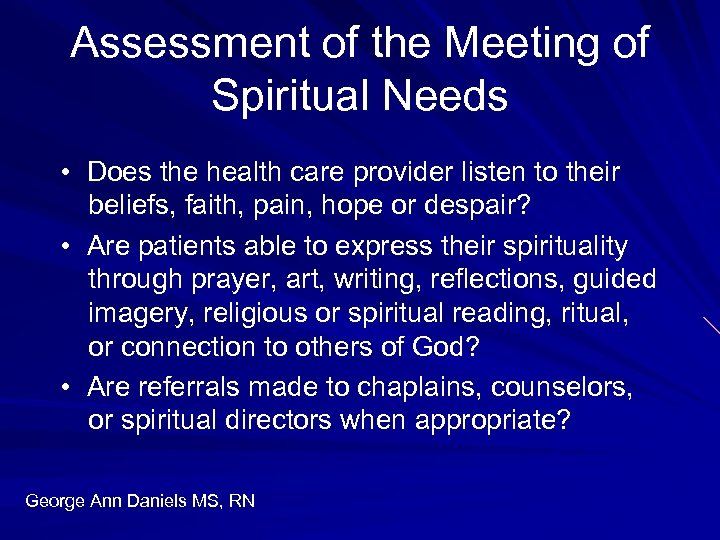 Assessment of the Meeting of Spiritual Needs

• Does the health care provider listen to their beliefs, faith, pain, hope or despair?
• Are patients able to express their spirituality through prayer, art, writing, reflections, guided imagery, religious or spiritual reading, ritual, or connection to others of God?
• Are referrals made to chaplains, counselors, or spiritual directors when appropriate?

George Ann Daniels MS, RN